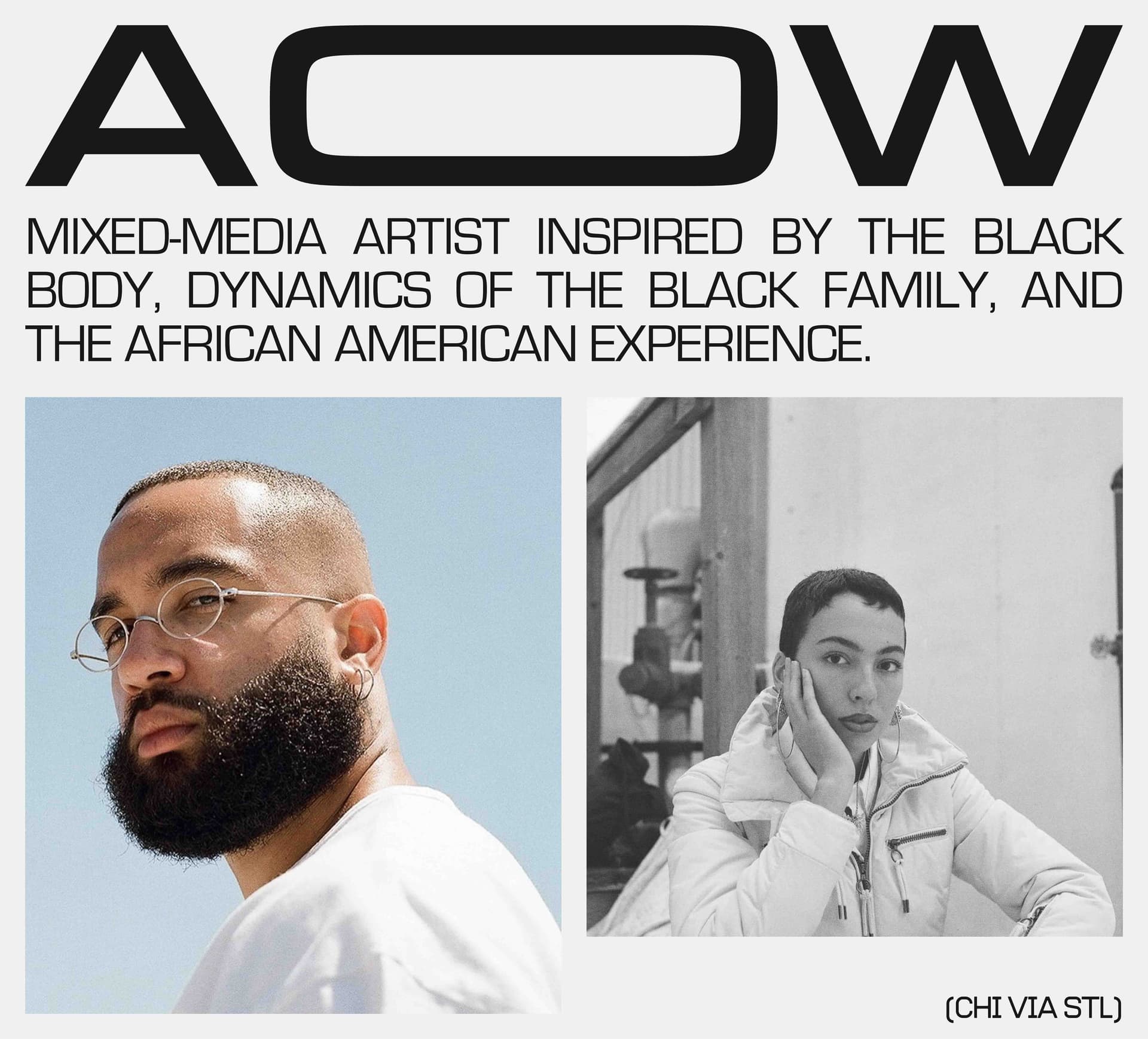 AOW

MIXED-MEDIA ARTIST INSPIRED BY THE BLACK BODY, DYNAMICS OF THE BLACK FAMILY, AND THE AFRICAN AMERICAN EXPERIENCE.

(CHI VIA STL)